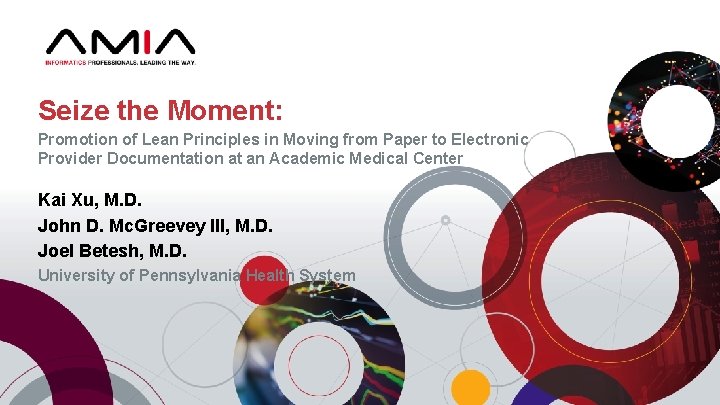 AMIA
INFORMATICS PROFESSIONALS. LEADING THE WAY.

Seize the Moment:

Promotion of Lean Principles in Moving from Paper to Electronic Provider Documentation at an Academic Medical Center

Kai Xu, M.D.
John D. McGreevey III, M.D.
Joel Betesh, M.D.
University of Pennsylvania Health System